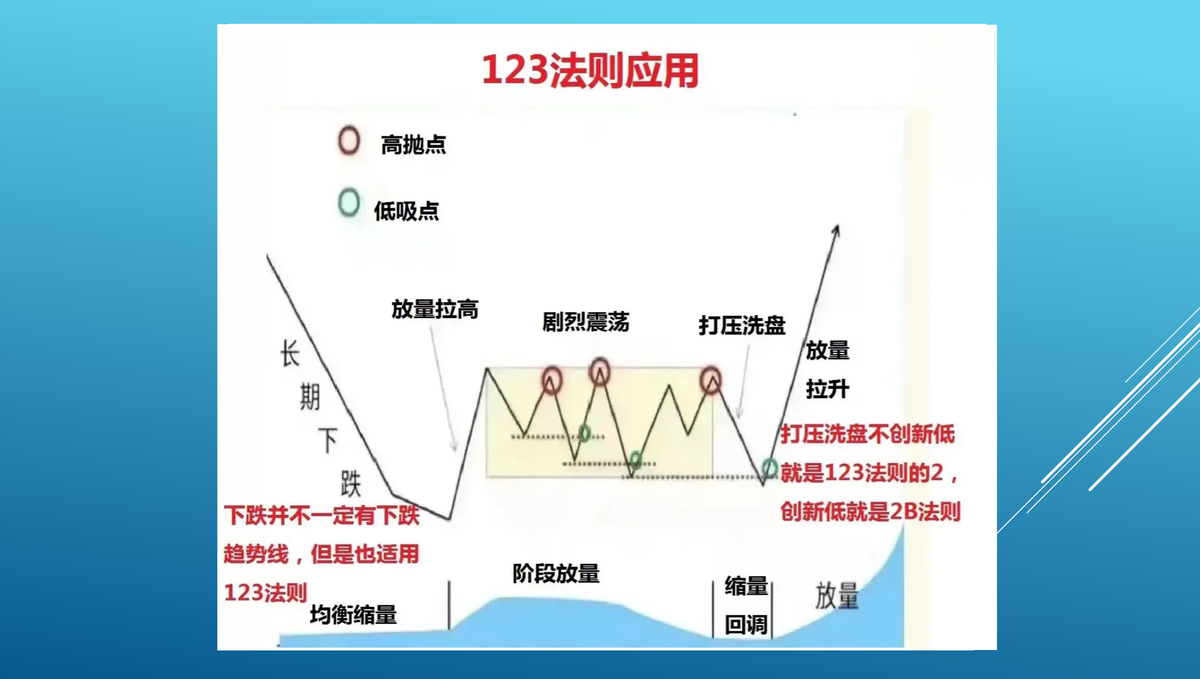 123法则应用

高抛点

低吸点

长期下跌

放量拉高

剧烈震荡

打压洗盘

放量拉升

打压洗盘不创新低就是123法则的2，创新低就是2B法则

下跌并不一定有下跌趋势线，但是也适用123法则

均衡缩量

阶段放量

缩量回调

放量